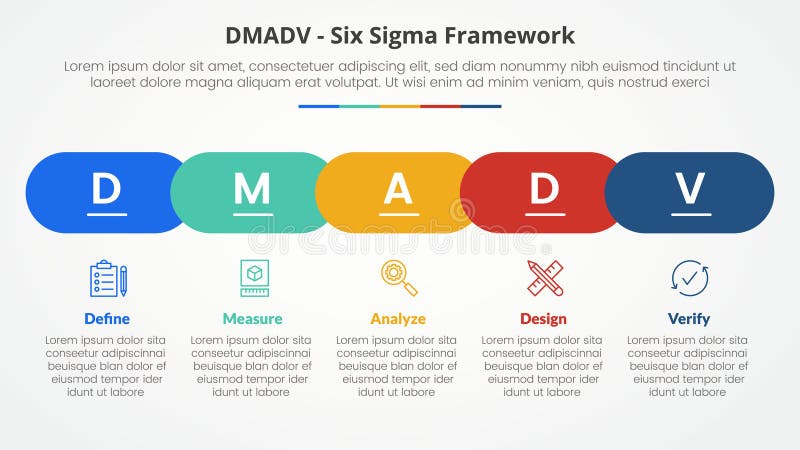 DMADV - Six Sigma Framework

Lorem ipsum dolor sit amet, consectetuer adipiscing elit, sed diam nonummy nibh euismod tincidunt ut laoreet dolore magna aliquam erat volutpat. Ut wisi enim ad minim veniam, quis nostrud exerci

D

M

A

D

V

dreamstime

Define

Lorem ipsum dolor sita conseetur adipiscinnai beuisque blan dolor ef eiusmod tempor ider idunt ut labore

Measure

Lorem ipsum dolor sita conseetur adipiscinnai beuisque blan dolor ef eiusmod tempor ider idunt ut labore

Analyze

Lorem ipsum dolor sita conseetur adipiscinnai beuisque blan dolor ef eiusmod tempor ider idunt ut labore

Design

Lorem ipsum dolor sita conseetur adipiscinnai beuisque blan dolor ef eiusmod tempor ider idunt ut labore

Verify

Lorem ipsum dolor sita conseetur adipiscinnai beuisque blan dolor ef eiusmod tempor ider idunt ut labore